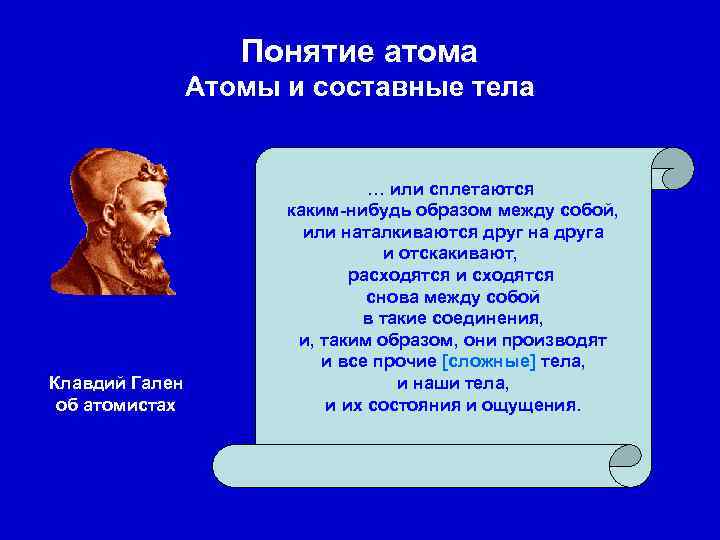 Понятие атома
Атомы и составные тела

… или сплетаются
каким-нибудь образом между собой,
или наталкиваются друг на друга
и отскакивают,
расходятся и сходятся
снова между собой
в такие соединения,
и, таким образом, они производят
и все прочие [сложные] тела,
и наши тела,
и их состояния и ощущения.

Клавдий Гален
об атомистах